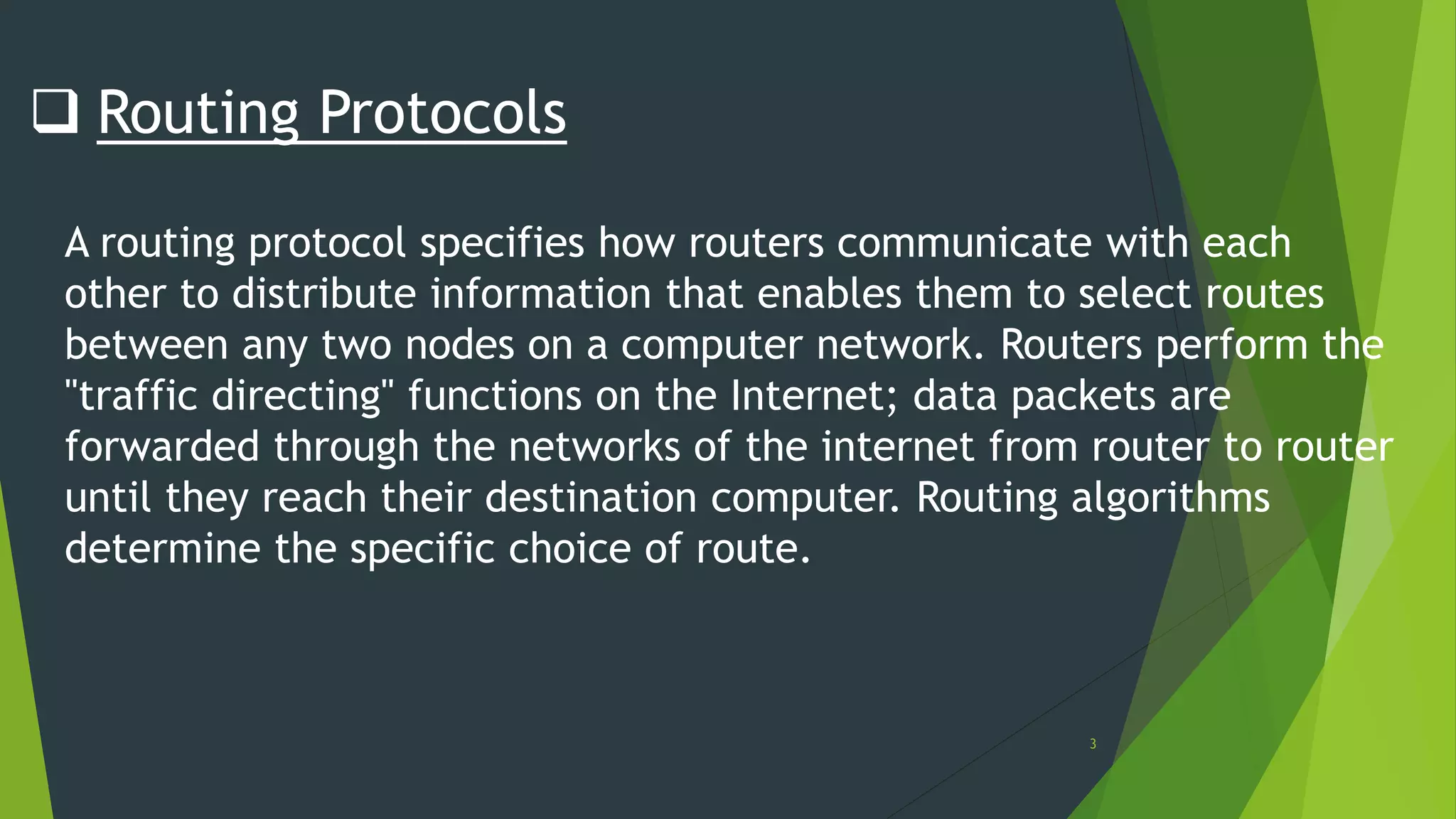 ❑ Routing Protocols

A routing protocol specifies how routers communicate with each other to distribute information that enables them to select routes between any two nodes on a computer network. Routers perform the "traffic directing" functions on the Internet; data packets are forwarded through the networks of the internet from router to router until they reach their destination computer. Routing algorithms determine the specific choice of route.

3